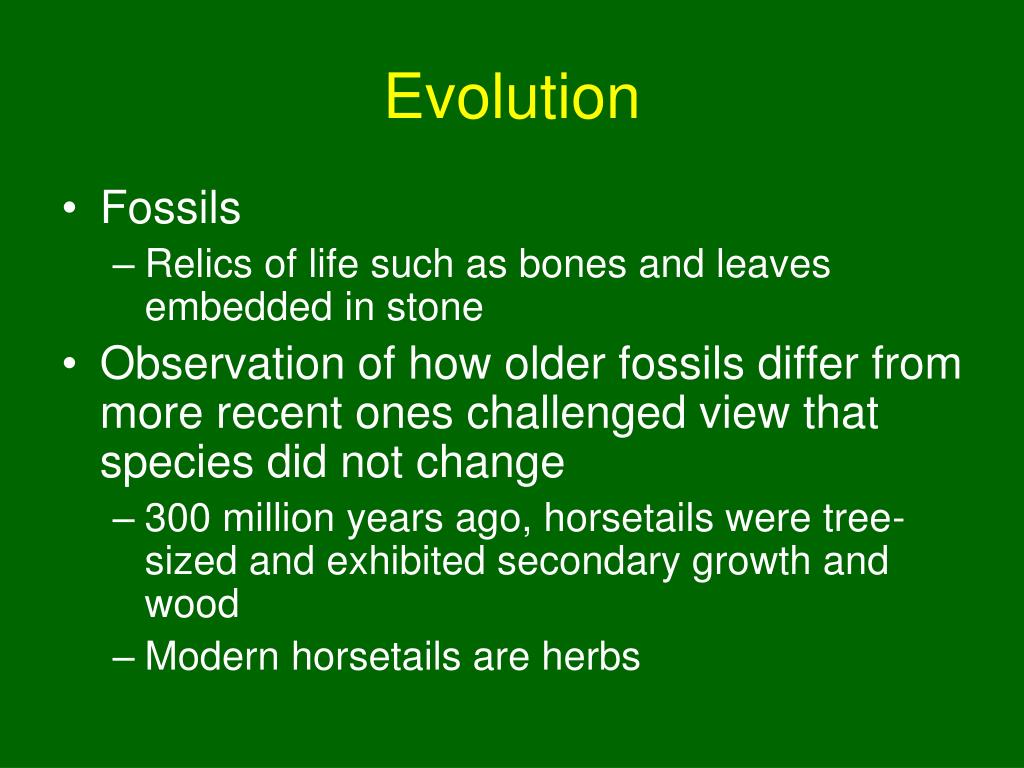 Evolution

• Fossils
– Relics of life such as bones and leaves embedded in stone
• Observation of how older fossils differ from more recent ones challenged view that species did not change
– 300 million years ago, horsetails were tree-sized and exhibited secondary growth and wood
– Modern horsetails are herbs